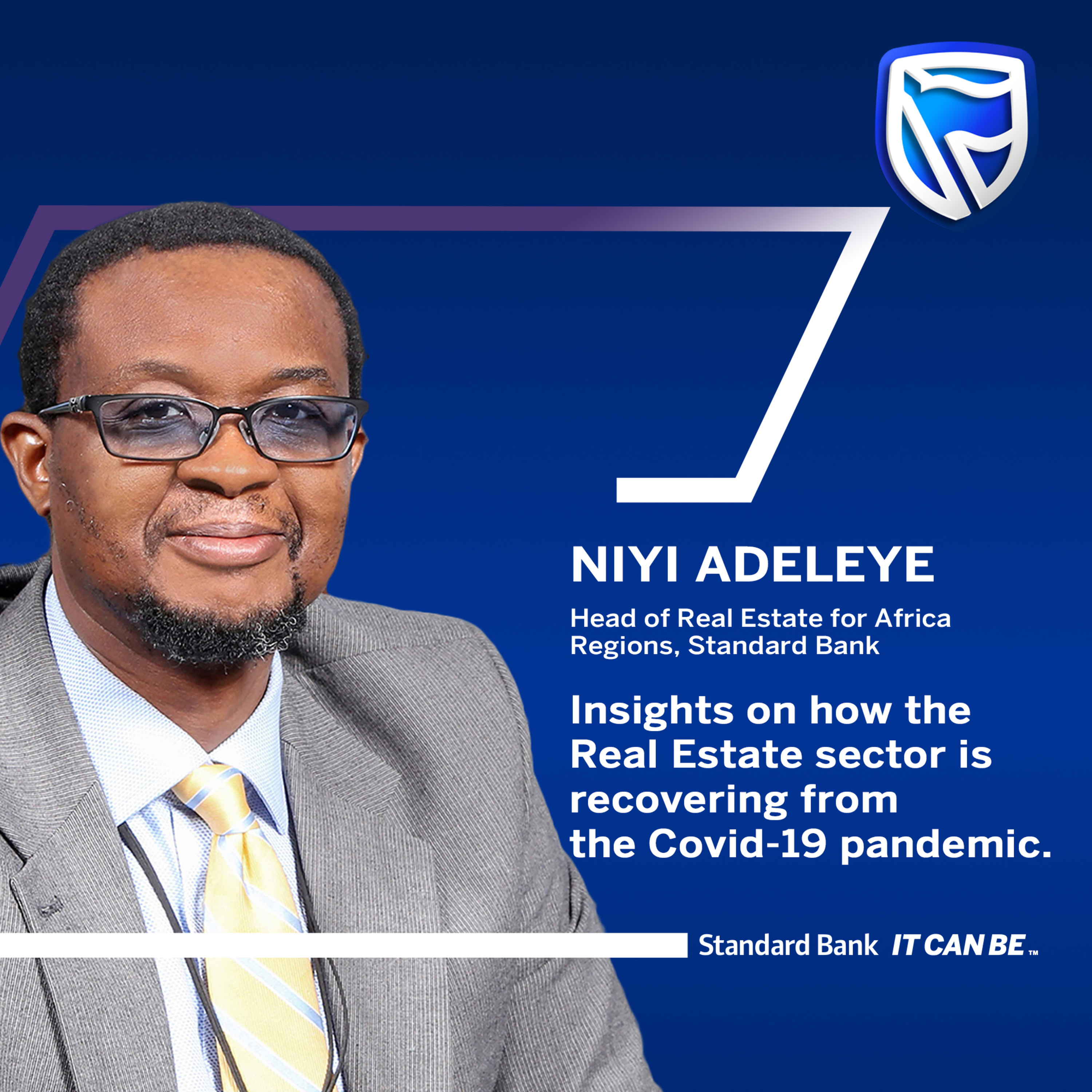 NIYI ADELEYE

Head of Real Estate for Africa Regions, Standard Bank

Insights on how the Real Estate sector is recovering from the Covid-19 pandemic.

Standard Bank IT CAN BE™